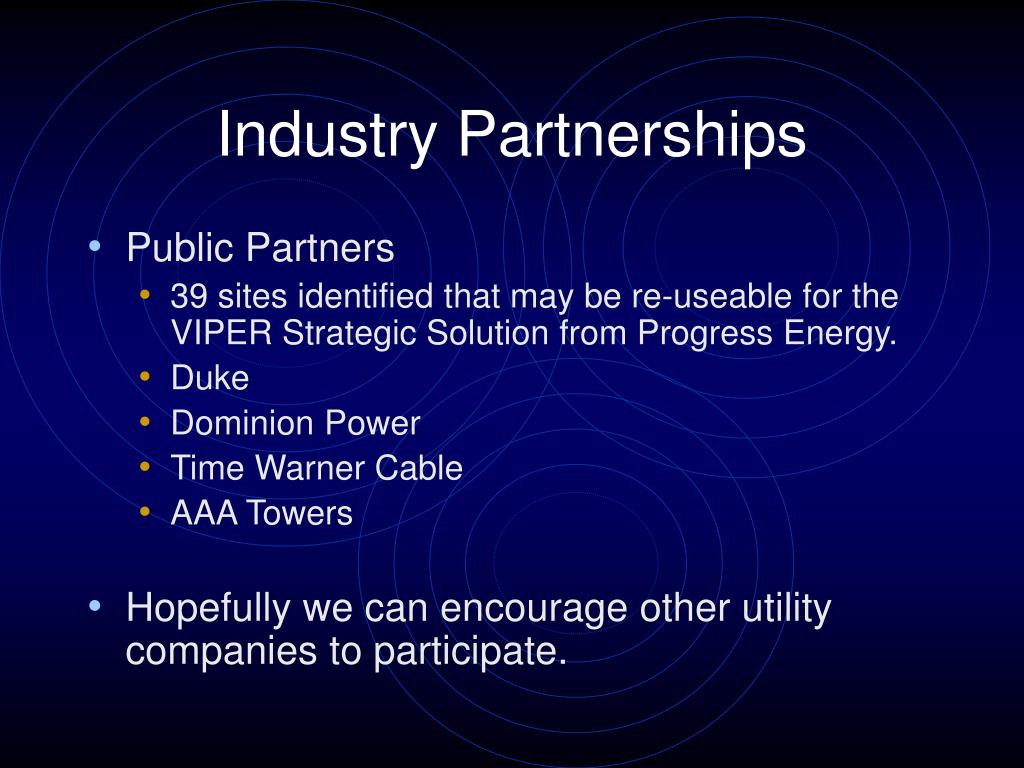 Industry Partnerships

• Public Partners
  • 39 sites identified that may be re-useable for the VIPER Strategic Solution from Progress Energy.
  • Duke
  • Dominion Power
  • Time Warner Cable
  • AAA Towers

• Hopefully we can encourage other utility companies to participate.